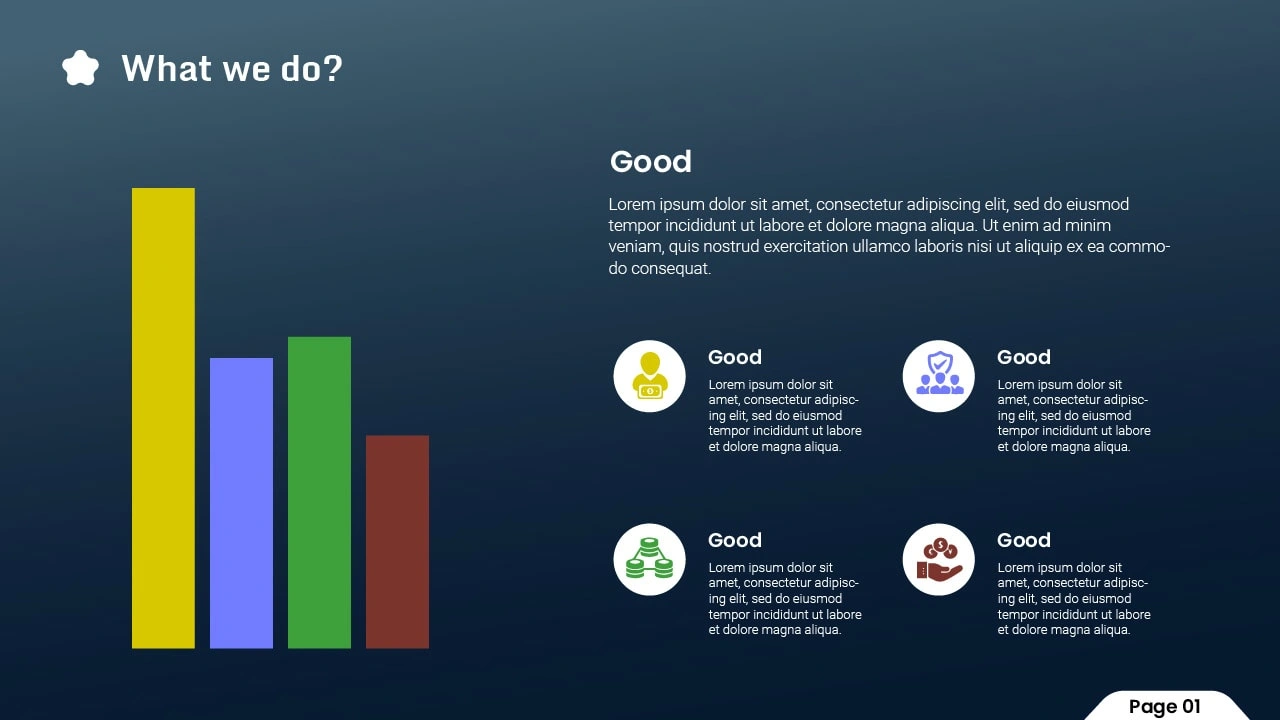 What we do?

Good

Lorem ipsum dolor sit amet, consectetur adipiscing elit, sed do eiusmod tempor incididunt ut labore et dolore magna aliqua. Ut enim ad minim veniam, quis nostrud exercitation ullamco laboris nisi ut aliquip ex ea commodo consequat.

Good

Lorem ipsum dolor sit amet, consectetur adipiscing elit, sed do eiusmod tempor incididunt ut labore et dolore magna aliqua.

Good

Lorem ipsum dolor sit amet, consectetur adipiscing elit, sed do eiusmod tempor incididunt ut labore et dolore magna aliqua.

Good

Lorem ipsum dolor sit amet, consectetur adipiscing elit, sed do eiusmod tempor incididunt ut labore et dolore magna aliqua.

Good

Lorem ipsum dolor sit amet, consectetur adipiscing elit, sed do eiusmod tempor incididunt ut labore et dolore magna aliqua.

Page 01